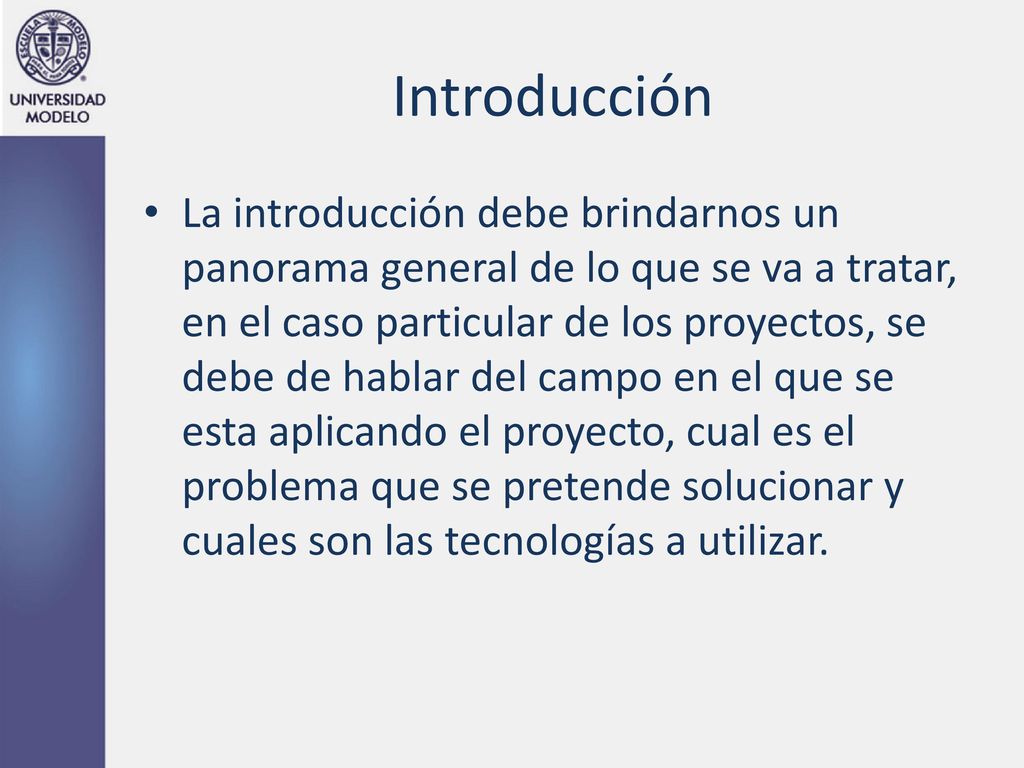 ESCUELA MODELO
UNIVERSIDAD MODELO

Introducción

• La introducción debe brindarnos un panorama general de lo que se va a tratar, en el caso particular de los proyectos, se debe de hablar del campo en el que se esta aplicando el proyecto, cual es el problema que se pretende solucionar y cuales son las tecnologías a utilizar.